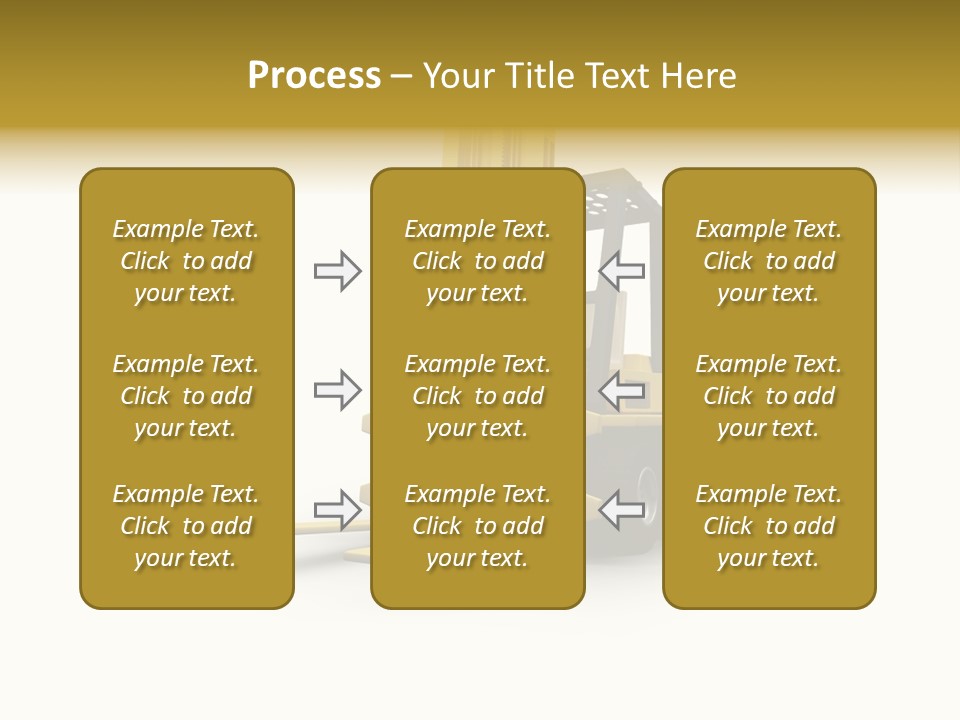 Process – Your Title Text Here

Example Text. Click to add your text.

Example Text. Click to add your text.

Example Text. Click to add your text.

Example Text. Click to add your text.

Example Text. Click to add your text.

Example Text. Click to add your text.

Example Text. Click to add your text.

Example Text. Click to add your text.

Example Text. Click to add your text.